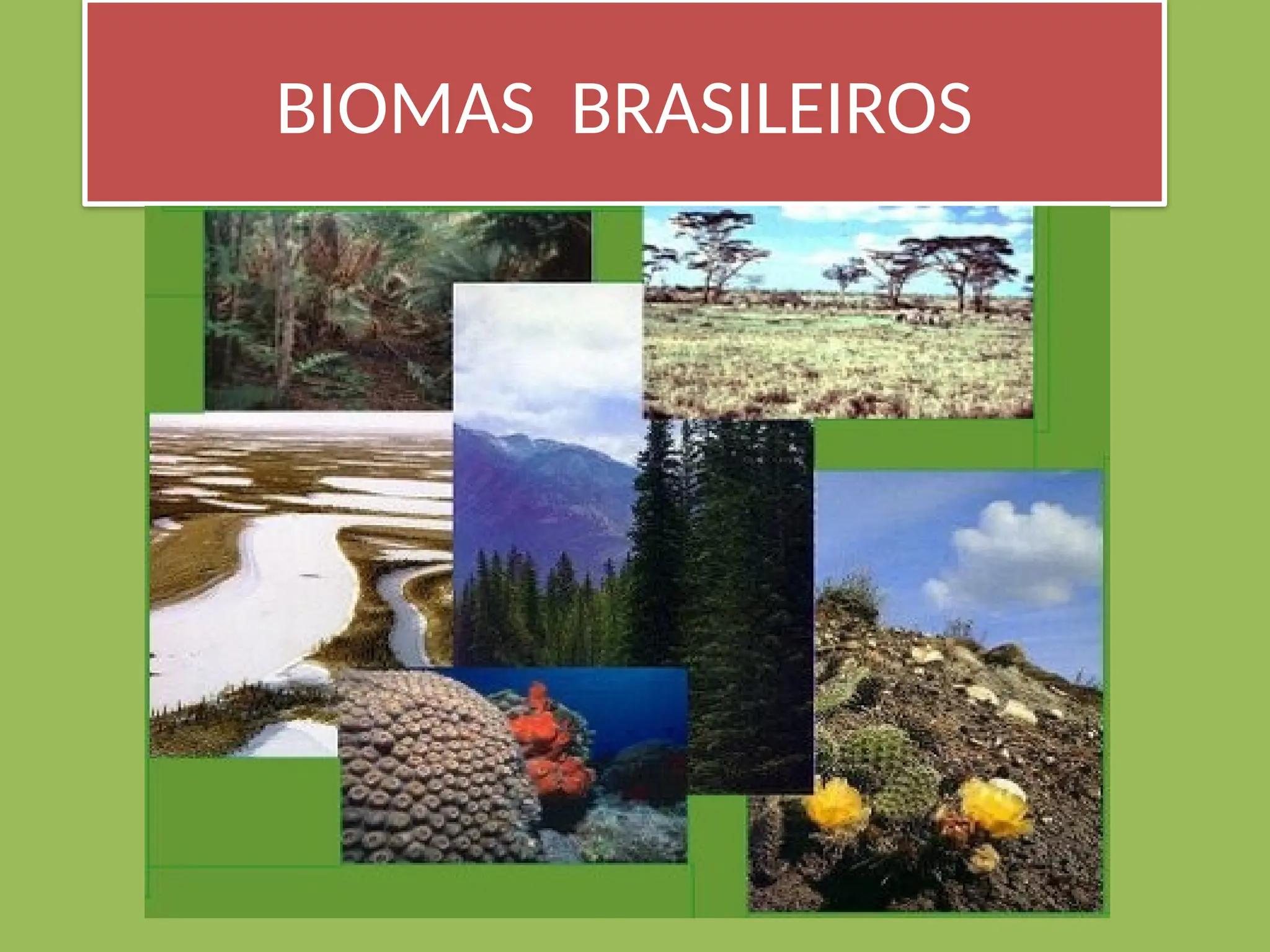 BIOMAS BRASILEIROS